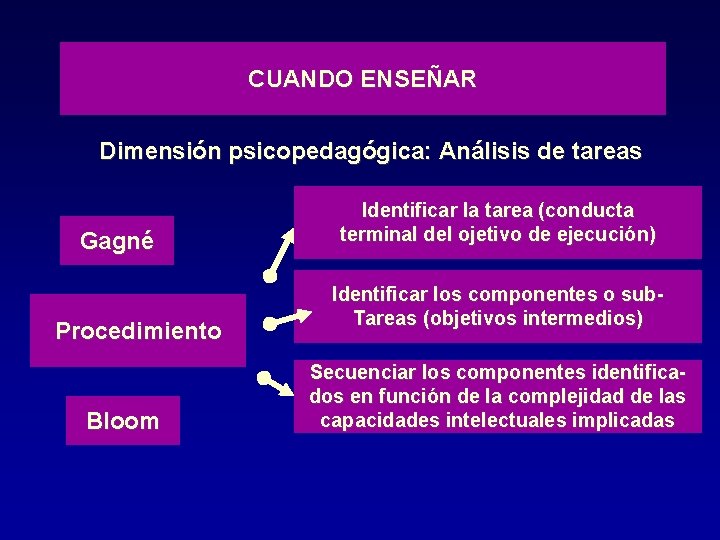 CUANDO ENSEÑAR

Dimensión psicopedagógica: Análisis de tareas

Gagné

Procedimiento

Bloom

Identificar la tarea (conducta terminal del ojetivo de ejecución)

Identificar los componentes o sub-Tareas (objetivos intermedios)

Secuenciar los componentes identificados en función de la complejidad de las capacidades intelectuales implicadas